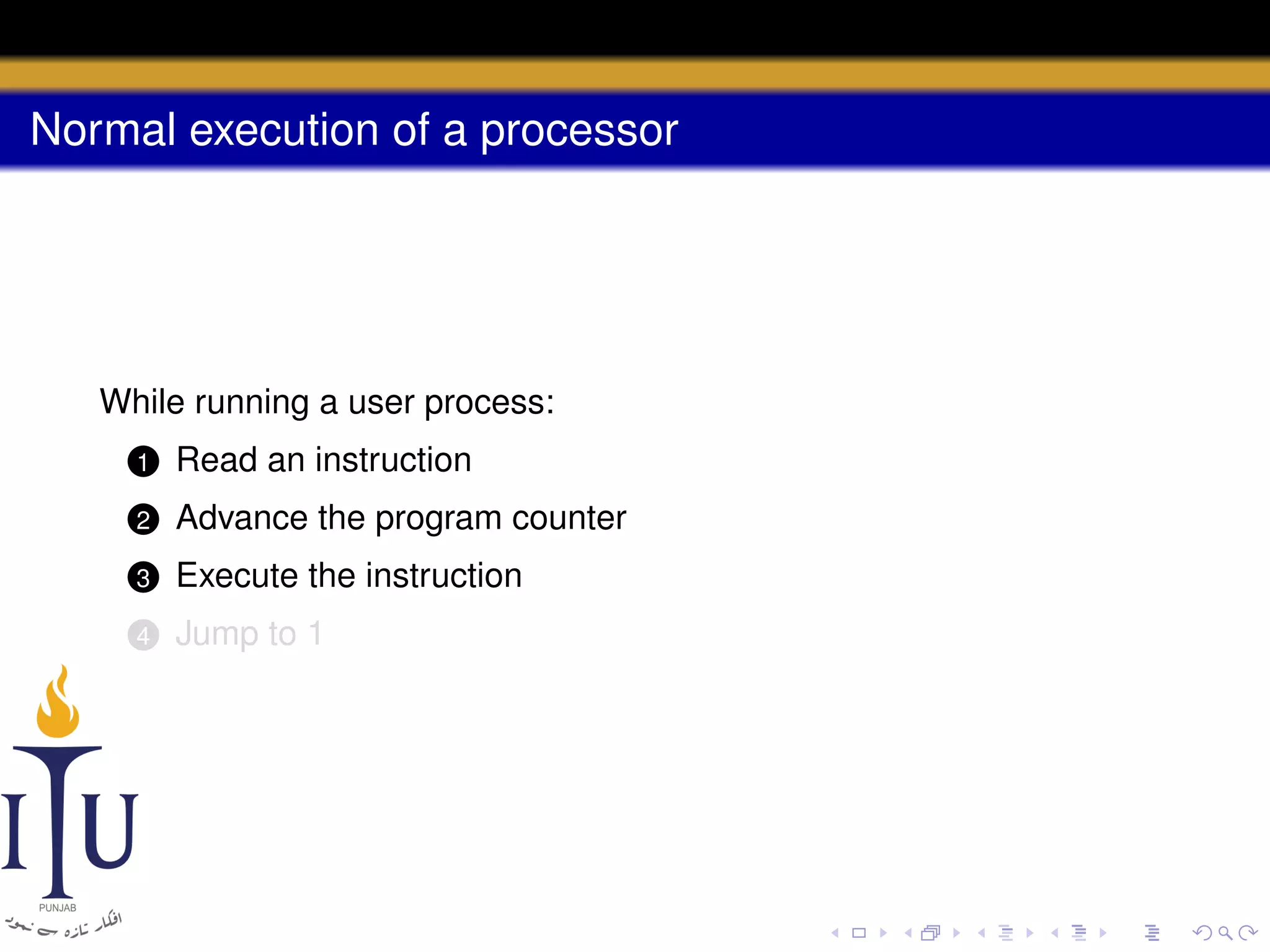 Normal execution of a processor

While running a user process:

1 Read an instruction
2 Advance the program counter
3 Execute the instruction
4 Jump to 1

ITU
PUNJAB
افکار تازہ سے نمود